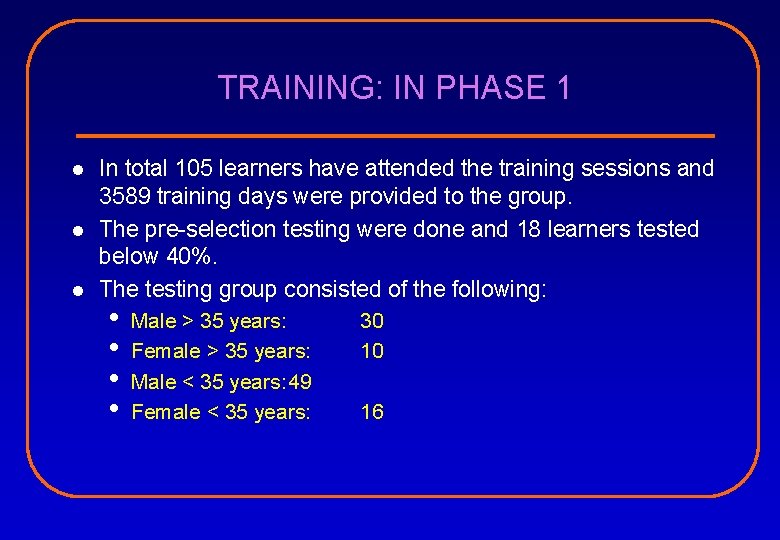 TRAINING: IN PHASE 1

- In total 105 learners have attended the training sessions and 3589 training days were provided to the group.
- The pre-selection testing were done and 18 learners tested below 40%.
- The testing group consisted of the following:
  - Male > 35 years: 30
  - Female > 35 years: 10
  - Male < 35 years:49
  - Female < 35 years: 16